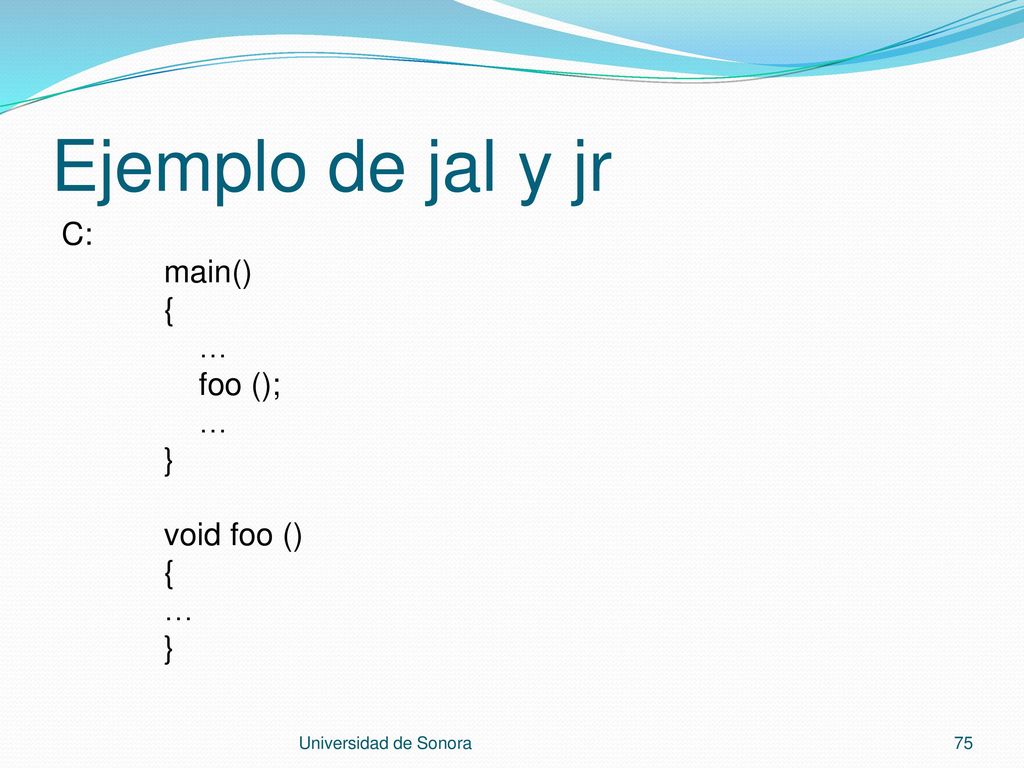 Ejemplo de jal y jr

C:

main()
{
…
foo ();
…
}

void foo ()
{
…
}

Universidad de Sonora

75